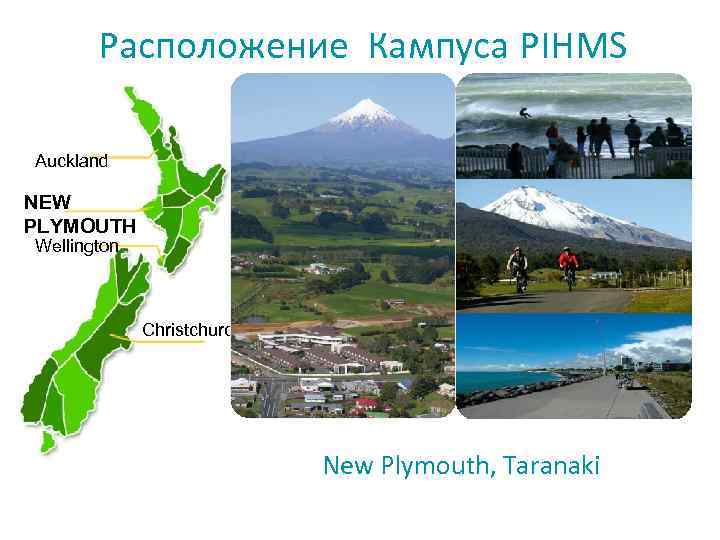 Расположение Кампуса PIHMS

Auckland

NEW PLYMOUTH

Wellington

Christchurc

New Plymouth, Taranaki